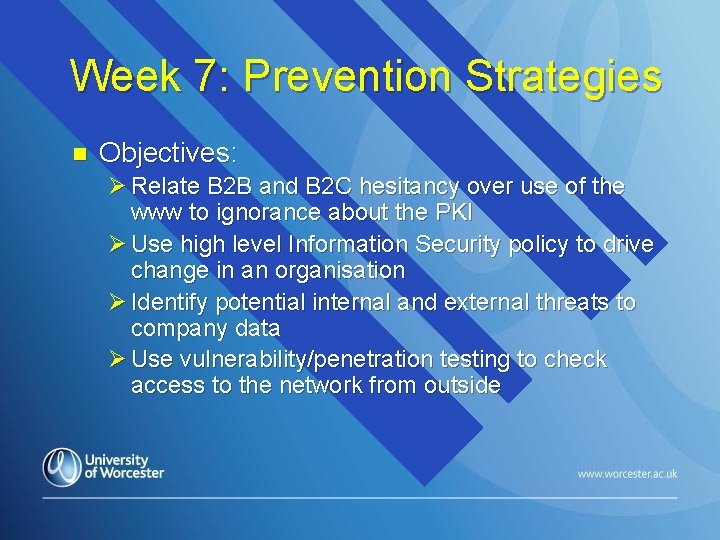 Week 7: Prevention Strategies

■ Objectives:

➢ Relate B2B and B2C hesitancy over use of the www to ignorance about the PKI

➢ Use high level Information Security policy to drive change in an organisation

➢ Identify potential internal and external threats to company data

➢ Use vulnerability/penetration testing to check access to the network from outside

University of Worcester

www.worcester.ac.uk